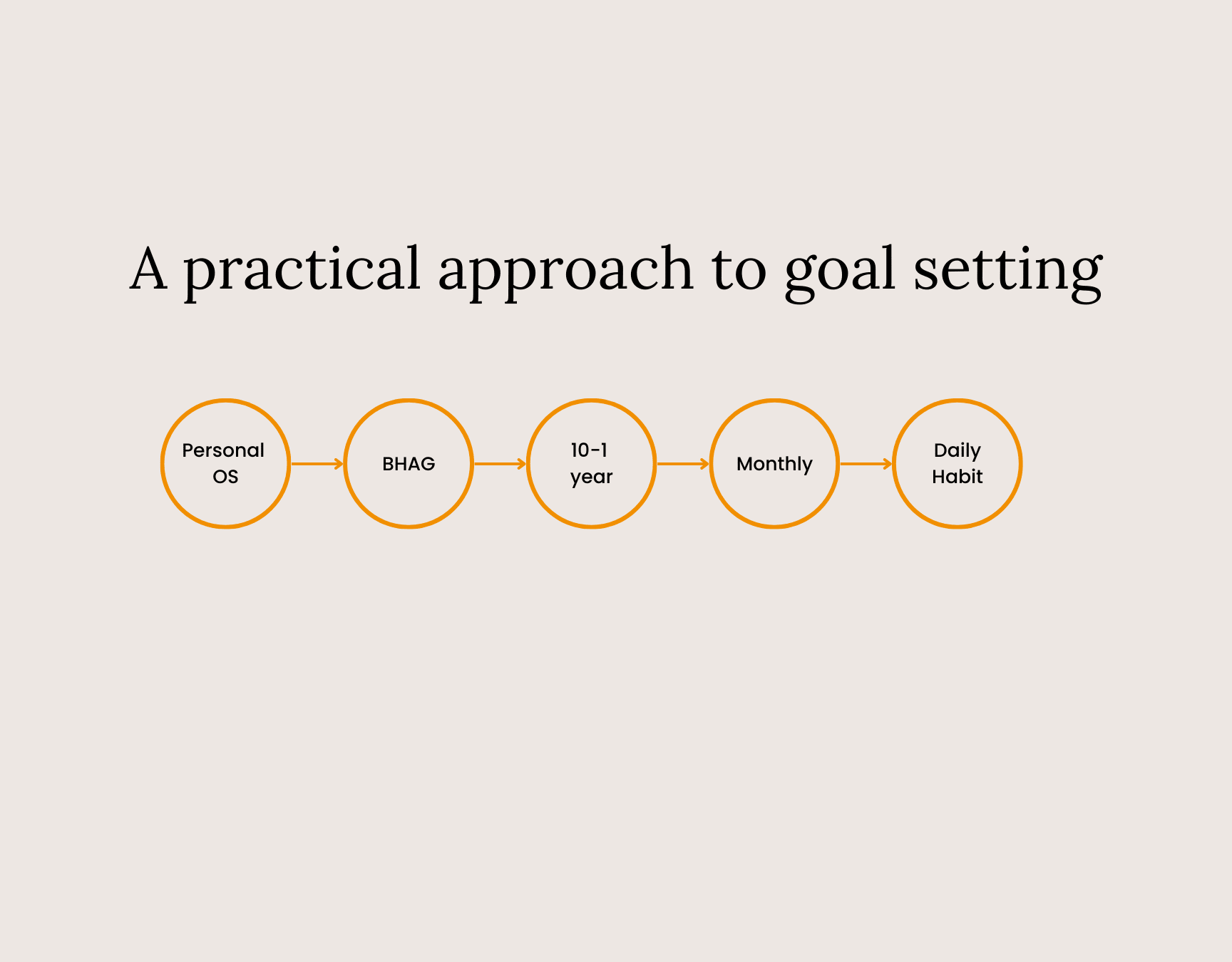 A practical approach to goal setting

Personal OS

BHAG

10-1 year

Monthly

Daily Habit